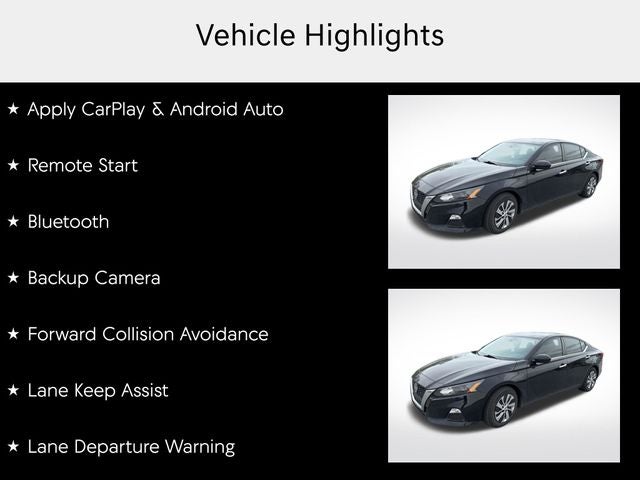 Vehicle Highlights

★ Apply CarPlay & Android Auto

★ Remote Start

★ Bluetooth

★ Backup Camera

★ Forward Collision Avoidance

★ Lane Keep Assist

★ Lane Departure Warning